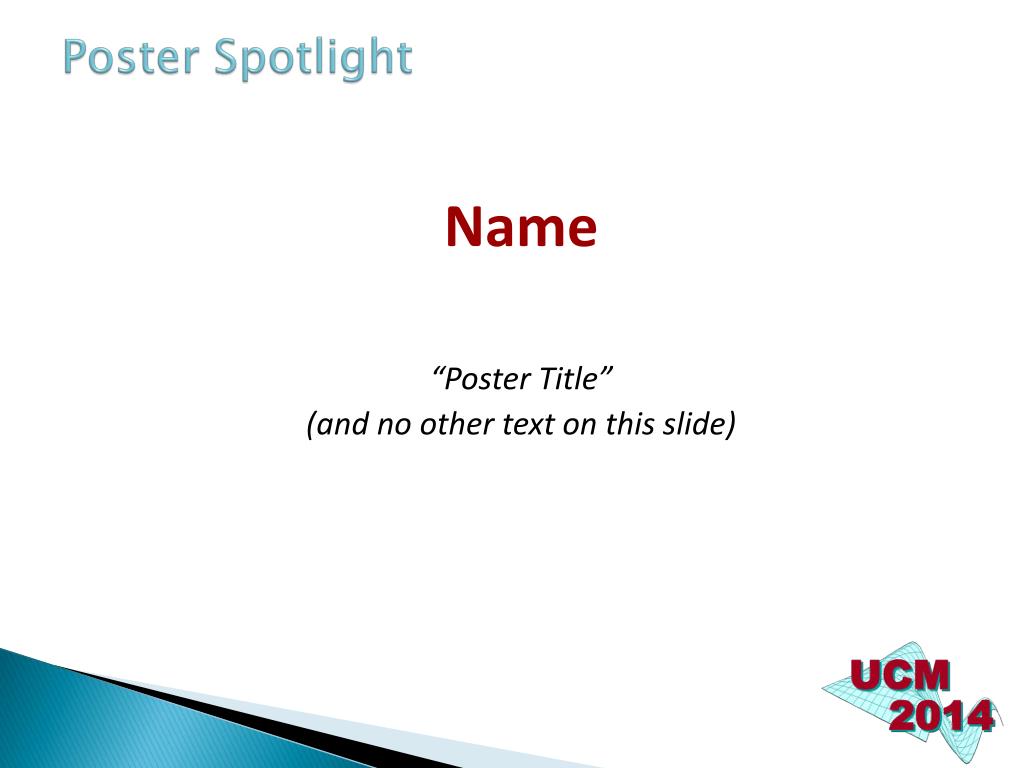 Poster Spotlight

Name

“Poster Title”
(and no other text on this slide)

UCM
2014